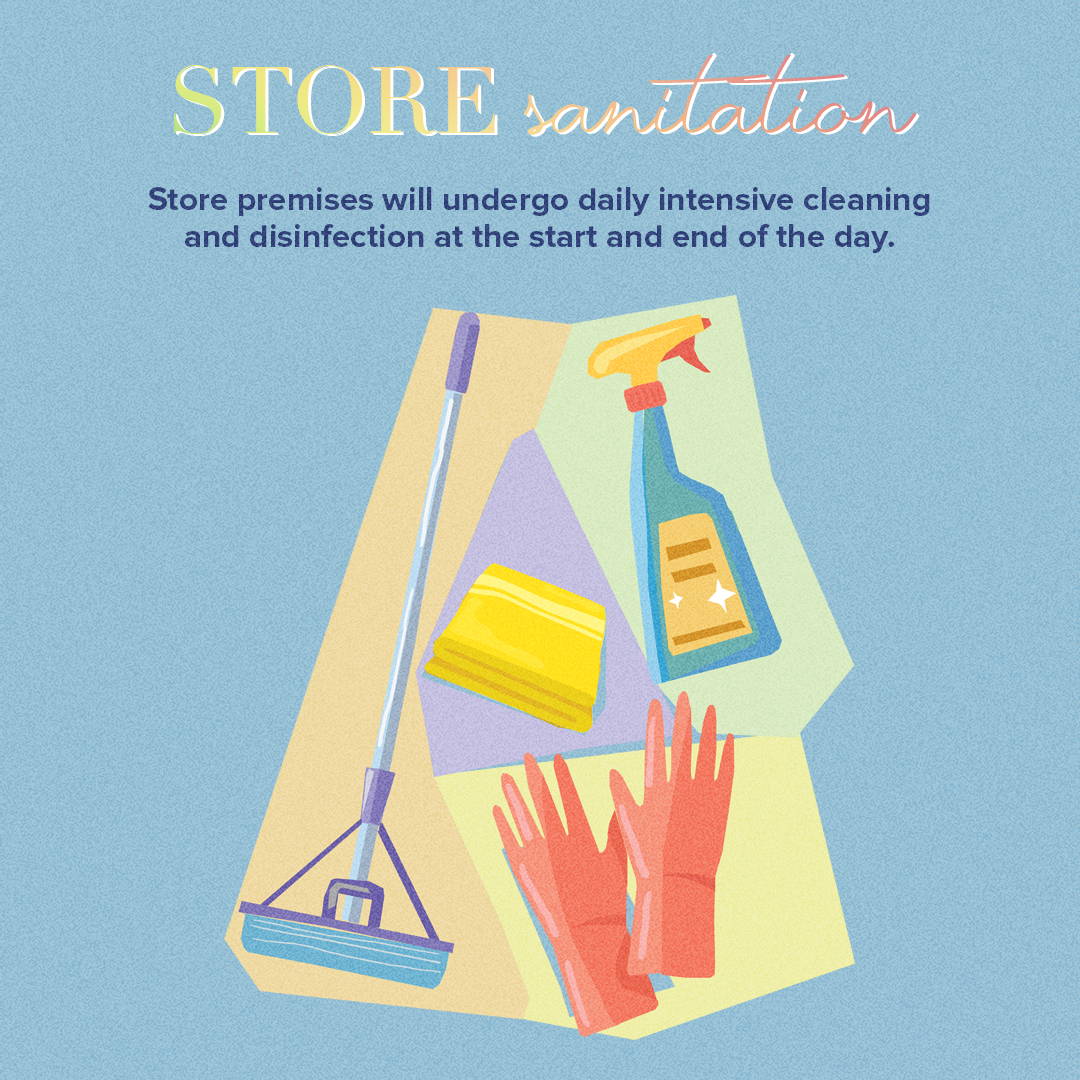 STORE sanitation

Store premises will undergo daily intensive cleaning and disinfection at the start and end of the day.